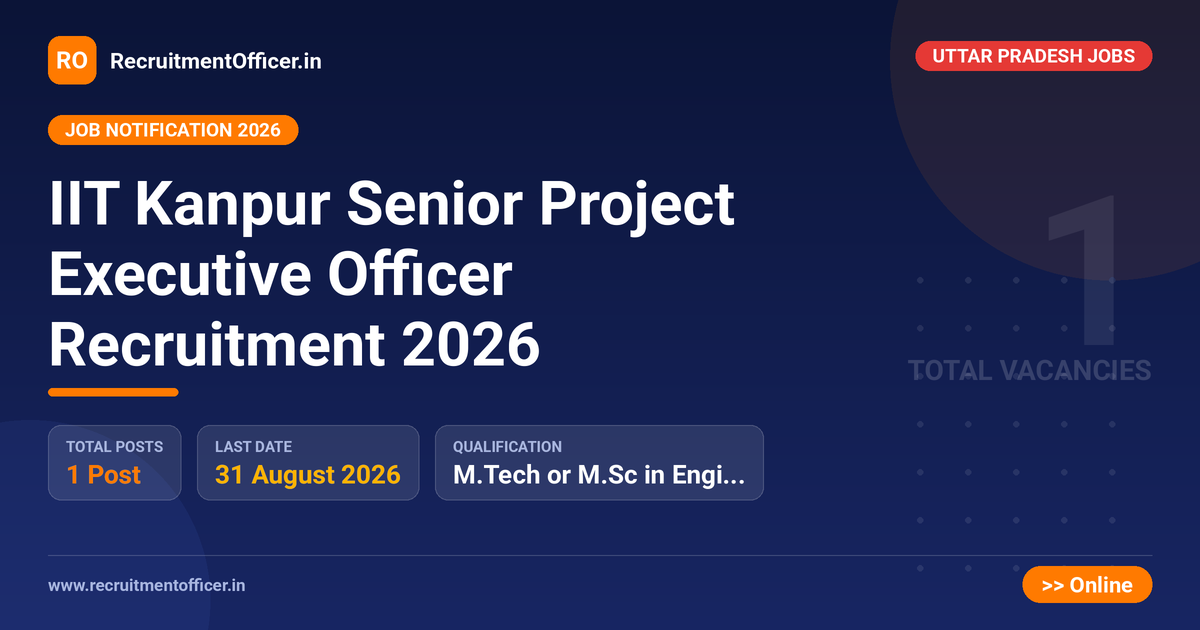 RO RecruitmentOfficer.in

UTTAR PRADESH JOBS

JOB NOTIFICATION 2026

IIT Kanpur Senior Project Executive Officer Recruitment 2026

1
TOTAL VACANCIES

TOTAL POSTS
1 Post

LAST DATE
31 August 2026

QUALIFICATION
M.Tech or M.Sc in Engi...

www.recruitmentofficer.in

>> Online